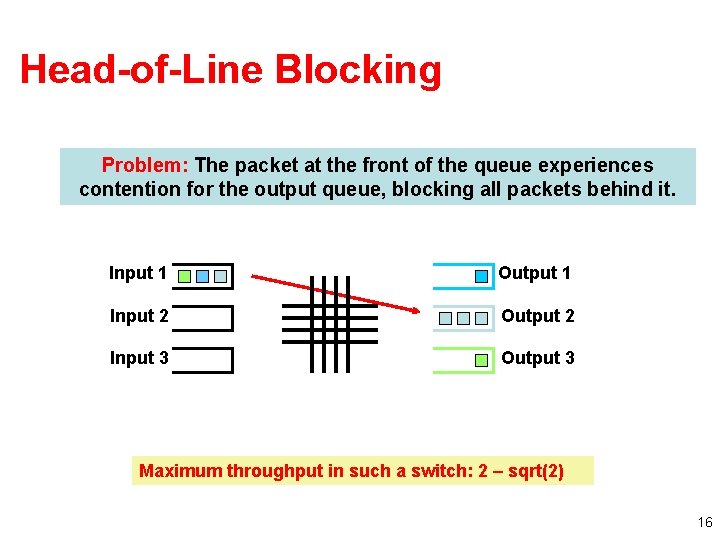 Head-of-Line Blocking

Problem: The packet at the front of the queue experiences contention for the output queue, blocking all packets behind it.

Input 1

Input 2

Input 3

Output 1

Output 2

Output 3

Maximum throughput in such a switch: 2 – sqrt(2)

16